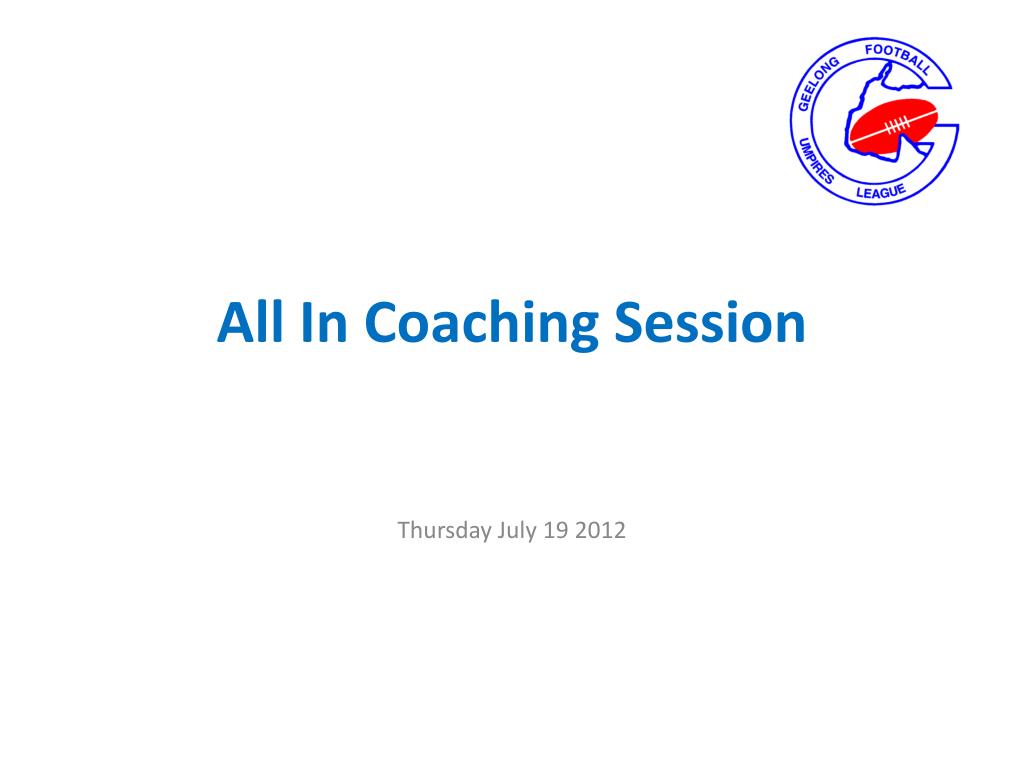 GEELONG FOOTBALL UMPIRES LEAGUE

All In Coaching Session

Thursday July 19 2012